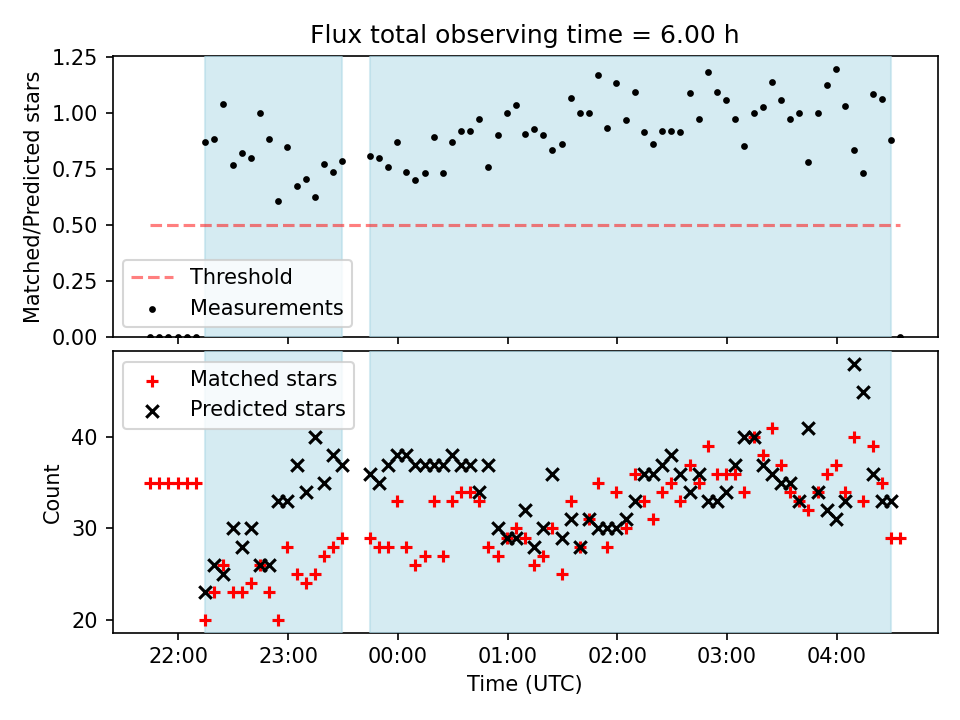 Flux total observing time = 6.00 h

Matched/Predicted stars

1.25
1.00
0.75
0.50
0.25
0.00

Threshold
Measurements

Matched stars
Predicted stars

Count

40
30
20

22:00
23:00
00:00
01:00
02:00
03:00
04:00

Time (UTC)